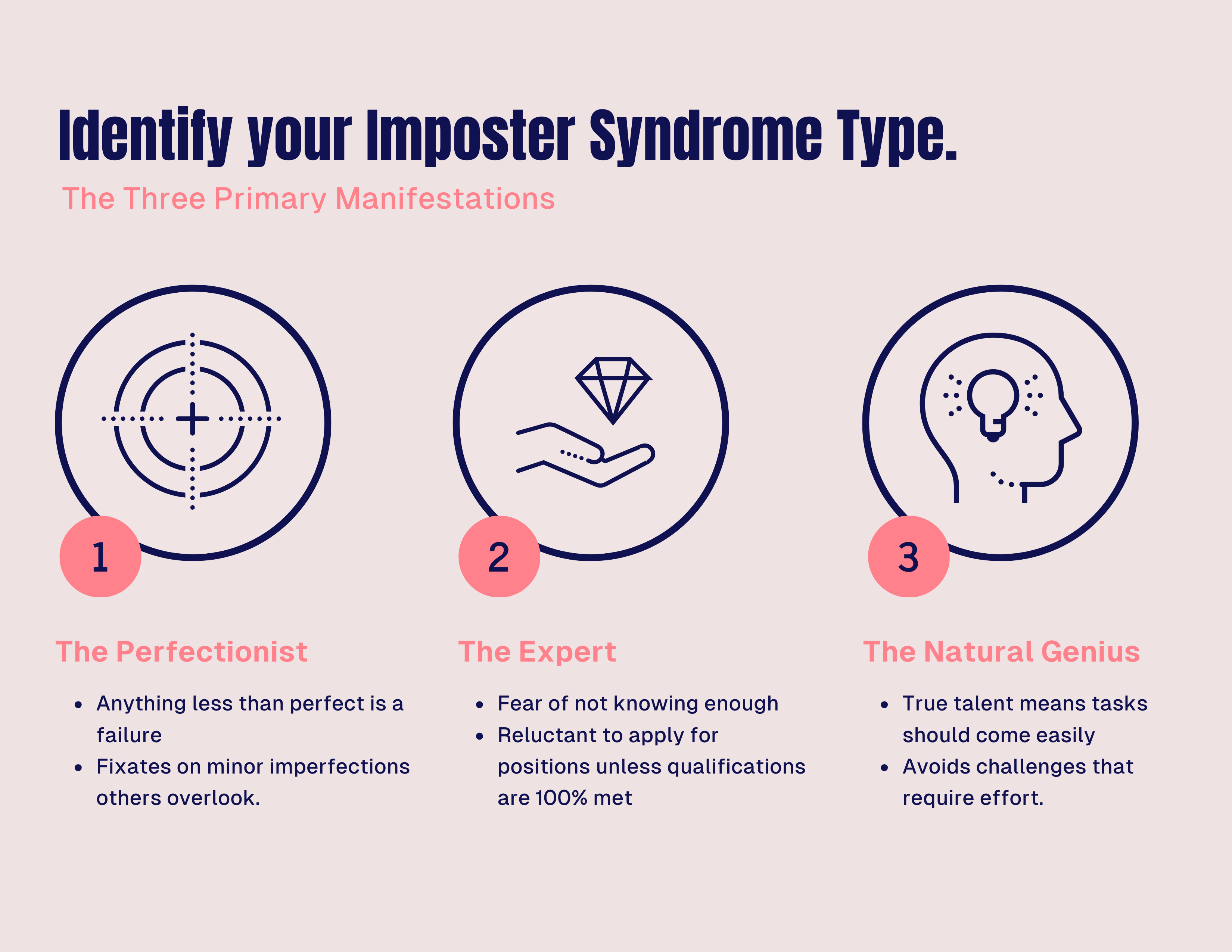 Identify your Imposter Syndrome Type.

The Three Primary Manifestations

1

The Perfectionist

- Anything less than perfect is a failure
- Fixates on minor imperfections others overlook.

2

The Expert

- Fear of not knowing enough
- Reluctant to apply for positions unless qualifications are 100% met

3

The Natural Genius

- True talent means tasks should come easily
- Avoids challenges that require effort.